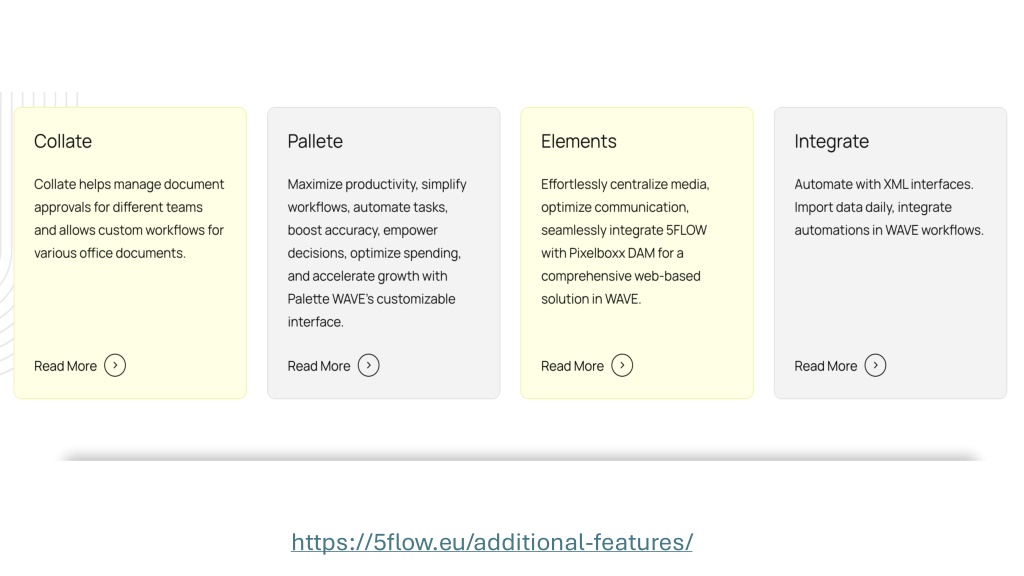 Collate

Collate helps manage document approvals for different teams and allows custom workflows for various office documents.

Read More

Pallete

Maximize productivity, simplify workflows, automate tasks, boost accuracy, empower decisions, optimize spending, and accelerate growth with Palette WAVE's customizable interface.

Read More

Elements

Effortlessly centralize media, optimize communication, seamlessly integrate 5FLOW with Pixelboxx DAM for a comprehensive web-based solution in WAVE.

Read More

Integrate

Automate with XML interfaces. Import data daily, integrate automations in WAVE workflows.

Read More

https://5flow.eu/additional-features/